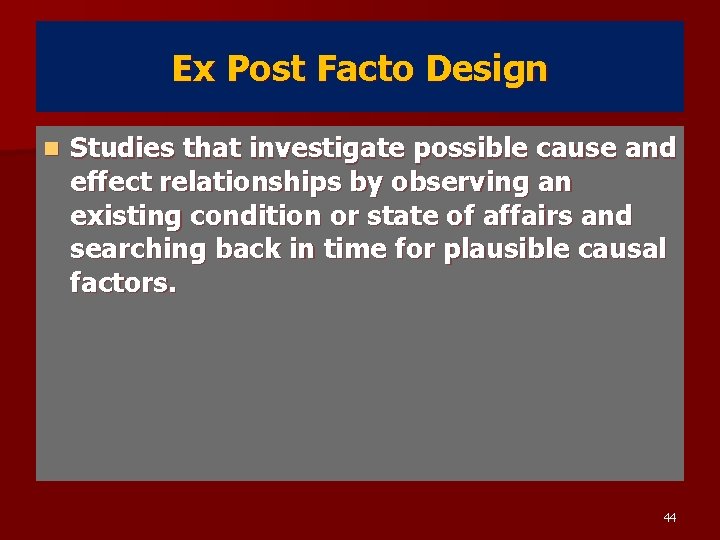 Ex Post Facto Design

Studies that investigate possible cause and effect relationships by observing an existing condition or state of affairs and searching back in time for plausible causal factors.

44